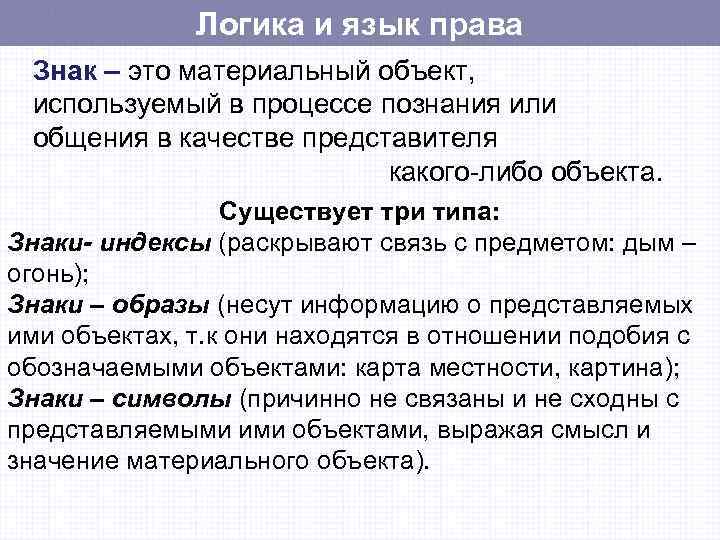 Логика и язык права

Знак – это материальный объект, используемый в процессе познания или общения в качестве представителя какого-либо объекта.

Существует три типа:
Знаки- индексы (раскрывают связь с предметом: дым – огонь);
Знаки – образы (несут информацию о представляемых ими объектах, т.к они находятся в отношении подобия с обозначаемыми объектами: карта местности, картина);
Знаки – символы (причинно не связаны и не сходны с представляемыми ими объектами, выражая смысл и значение материального объекта).